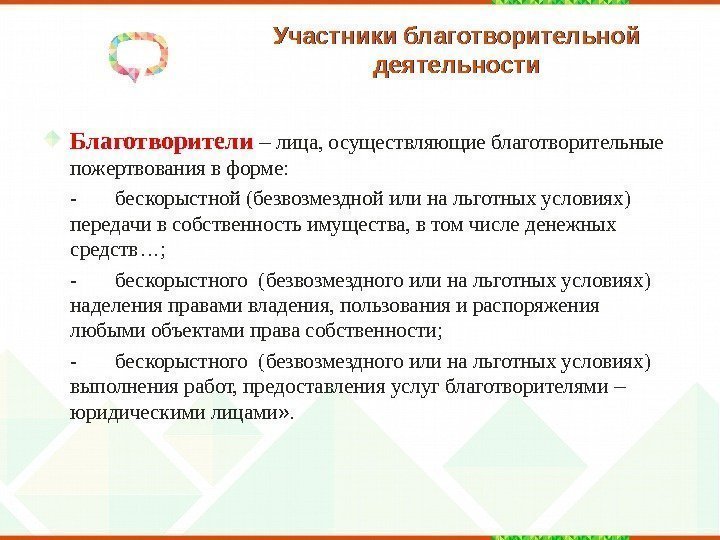 Участники благотворительной деятельности

Благотворители – лица, осуществляющие благотворительные пожертвования в форме:

- бескорыстной (безвозмездной или на льготных условиях) передачи в собственность имущества, в том числе денежных средств…;

- бескорыстного (безвозмездного или на льготных условиях) наделения правами владения, пользования и распоряжения любыми объектами права собственности;

- бескорыстного (безвозмездного или на льготных условиях) выполнения работ, предоставления услуг благотворителями – юридическими лицами».